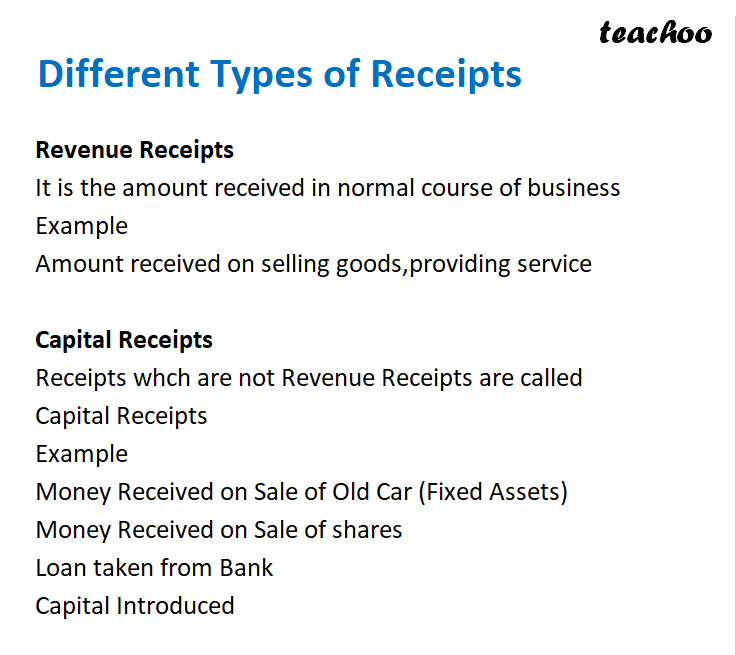 teachoo

Different Types of Receipts

Revenue Receipts
It is the amount received in normal course of business
Example
Amount received on selling goods,providing service

Capital Receipts
Receipts whch are not Revenue Receipts are called Capital Receipts
Example
Money Received on Sale of Old Car (Fixed Assets)
Money Received on Sale of shares
Loan taken from Bank
Capital Introduced